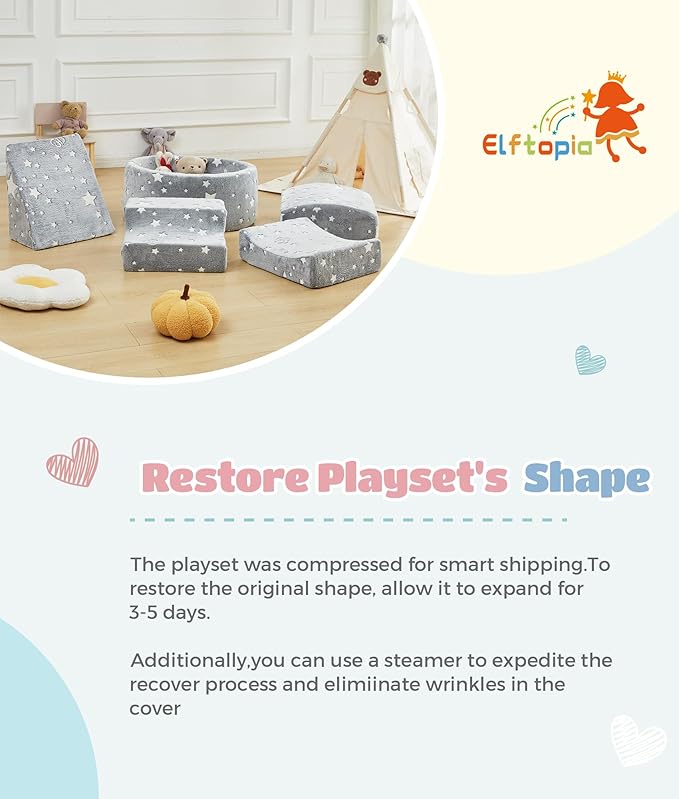 Elftopia

Restore Playset's Shape

The playset was compressed for smart shipping.To restore the original shape, allow it to expand for 3-5 days.

Additionally,you can use a steamer to expedite the recover process and elimiinate wrinkles in the cover